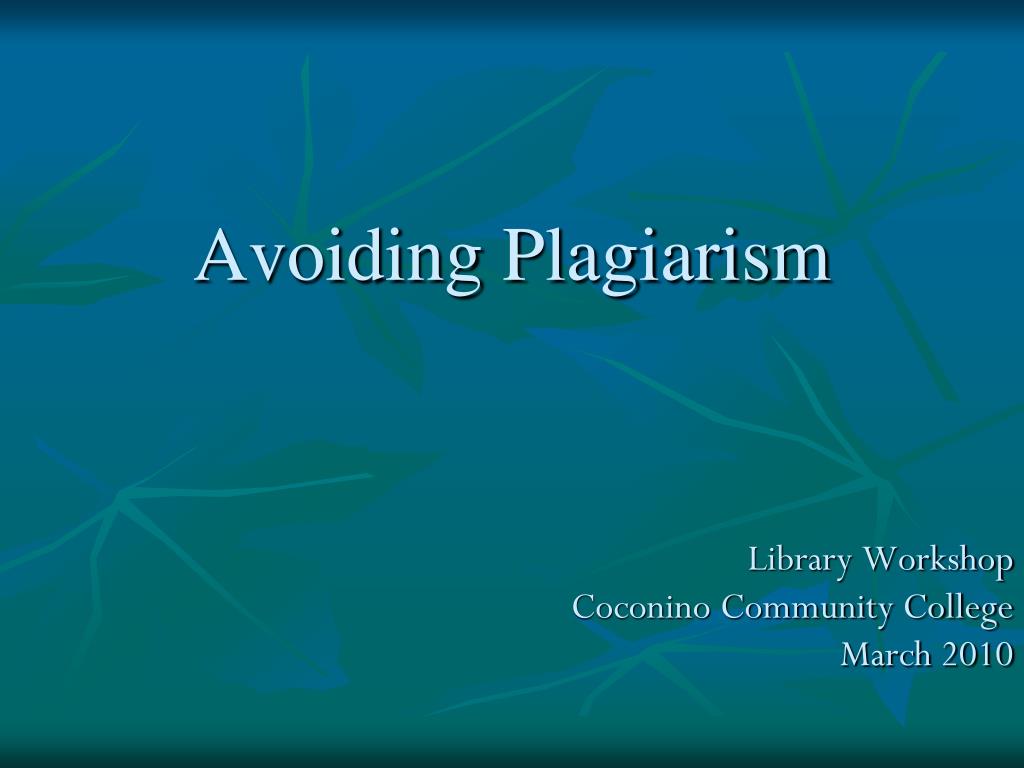 Avoiding Plagiarism

Library Workshop
Coconino Community College
March 2010